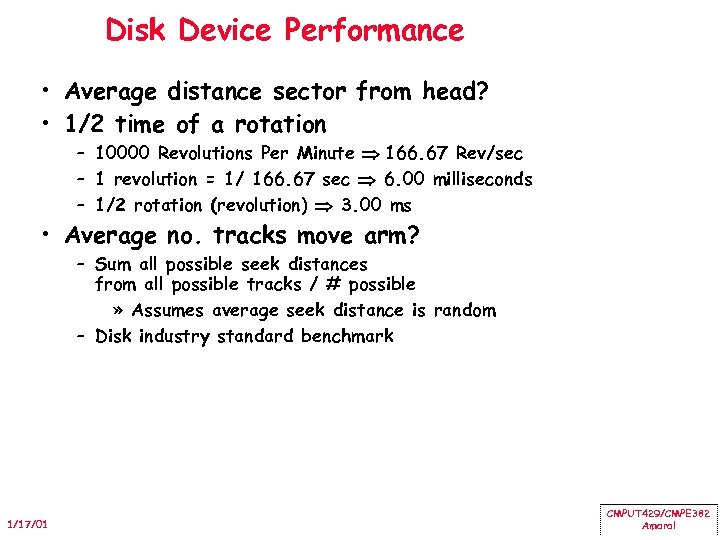 Disk Device Performance

• Average distance sector from head?
• 1/2 time of a rotation
– 10000 Revolutions Per Minute $\Rightarrow$ 166.67 Rev/sec
– 1 revolution = 1/ 166.67 sec $\Rightarrow$ 6.00 milliseconds
– 1/2 rotation (revolution) $\Rightarrow$ 3.00 ms
• Average no. tracks move arm?
– Sum all possible seek distances from all possible tracks / # possible
» Assumes average seek distance is random
– Disk industry standard benchmark

1/17/01

CMPUT429/CMPE382
Amaral